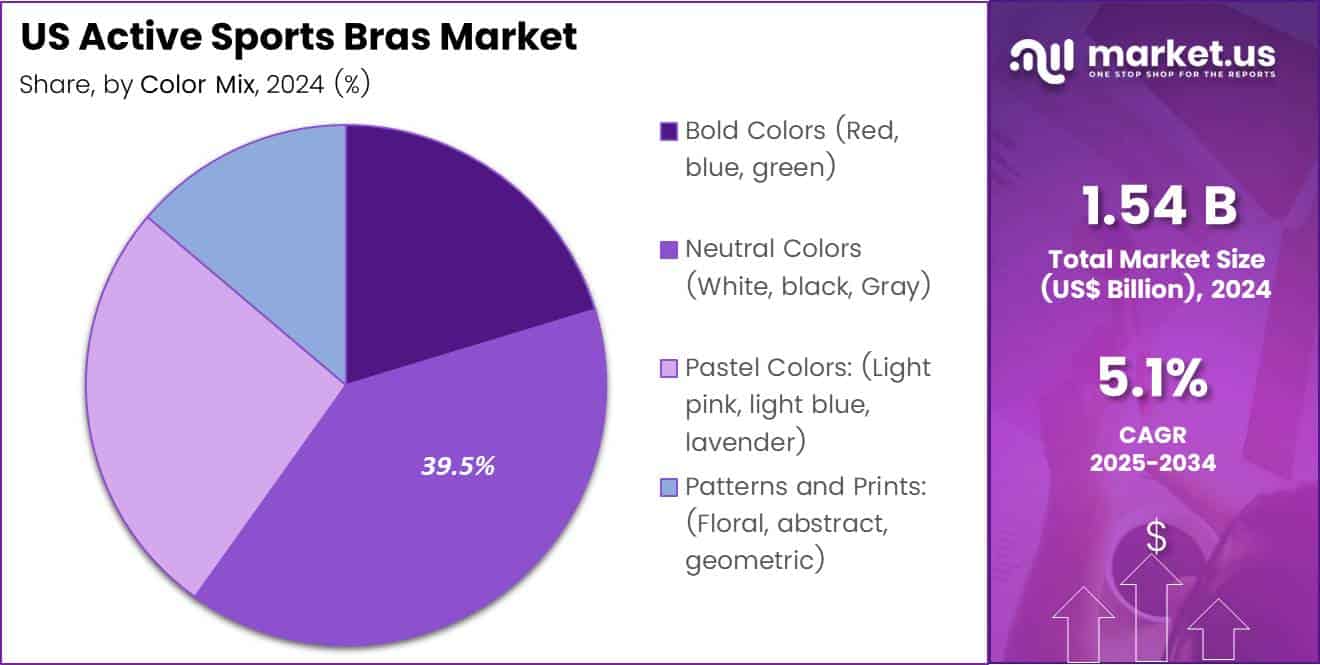 US Active Sports Bras Market

Share, by Color Mix, 2024 (%)

39.5%

Bold Colors (Red, blue, green)

Neutral Colors (White, black, Gray)

Pastel Colors: (Light pink, light blue, lavender)

Patterns and Prints: (Floral, abstract, geometric)

market.us
ONE STOP SHOP FOR THE REPORTS

1.54 B
Total Market Size (US$ Billion), 2024

5.1%
CAGR
2025-2034

$